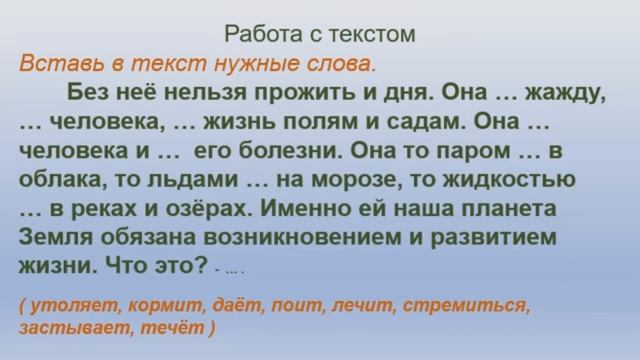 Работа с текстом

Вставь в текст нужные слова.

Без неё нельзя прожить и дня. Она … жажду, … человека, … жизнь полям и садам. Она … человека и … его болезни. Она то паром … в облака, то льдами … на морозе, то жидкостью … в реках и озёрах. Именно ей наша планета Земля обязана возникновением и развитием жизни. Что это? - … .

( утоляет, кормит, даёт, поит, лечит, стремиться, застывает, течёт )